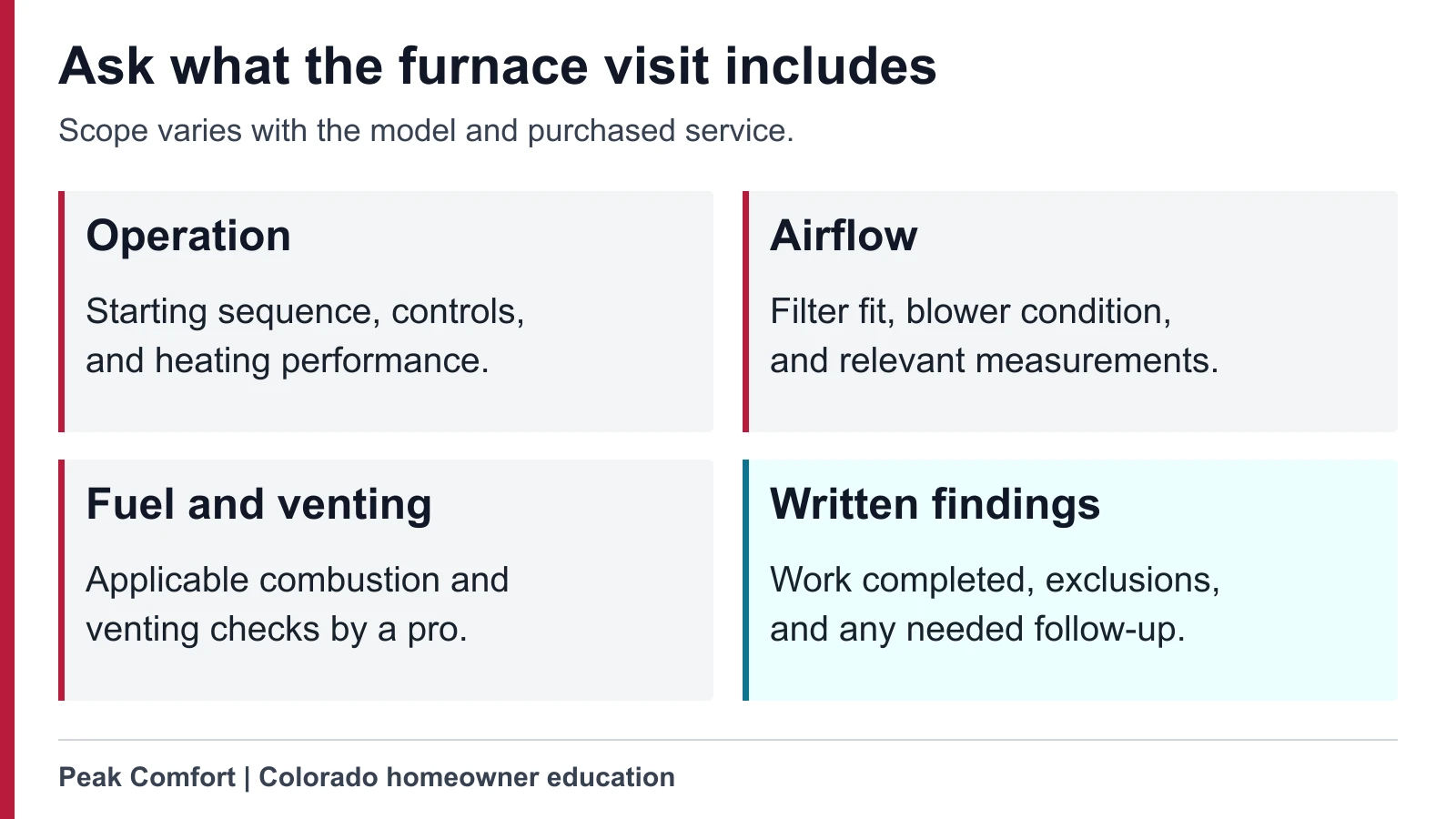 Ask what the furnace visit includes

Scope varies with the model and purchased service.

Operation

Starting sequence, controls, and heating performance.

Airflow

Filter fit, blower condition, and relevant measurements.

Fuel and venting

Applicable combustion and venting checks by a pro.

Written findings

Work completed, exclusions, and any needed follow-up.

Peak Comfort | Colorado homeowner education